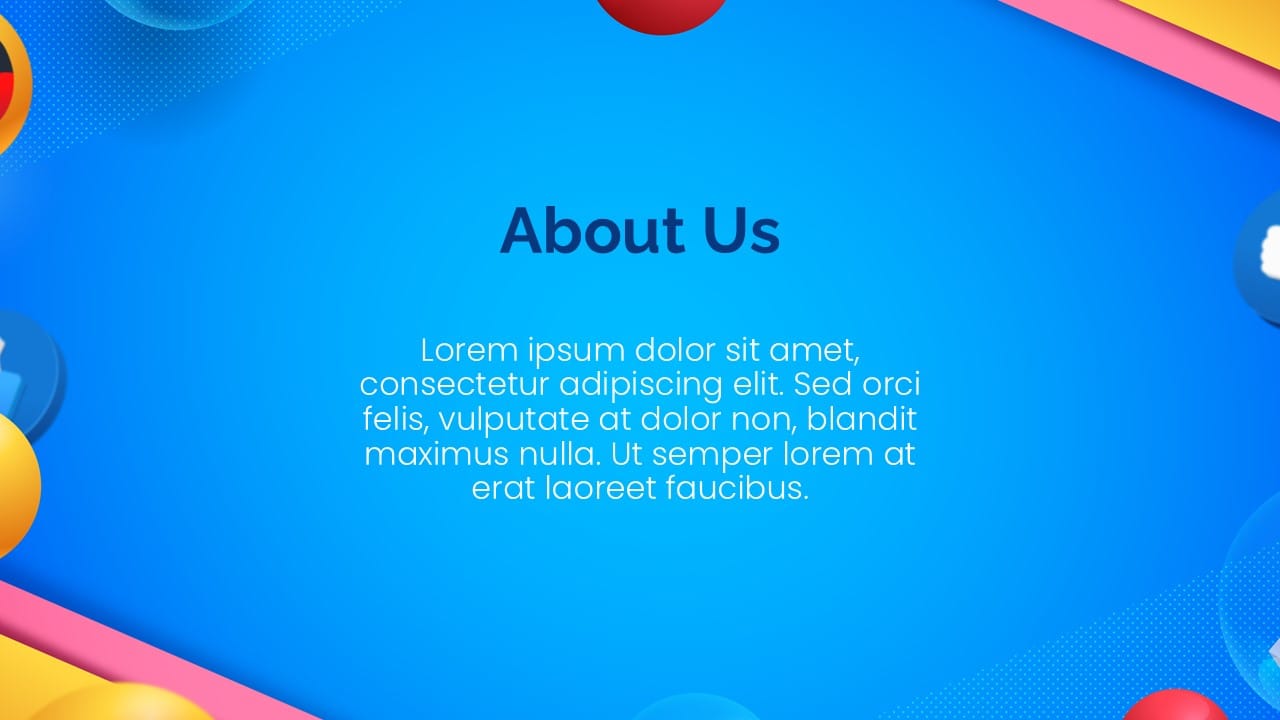 About Us

Lorem ipsum dolor sit amet, consectetur adipiscing elit. Sed orci felis, vulputate at dolor non, blandit maximus nulla. Ut semper lorem at erat laoreet faucibus.